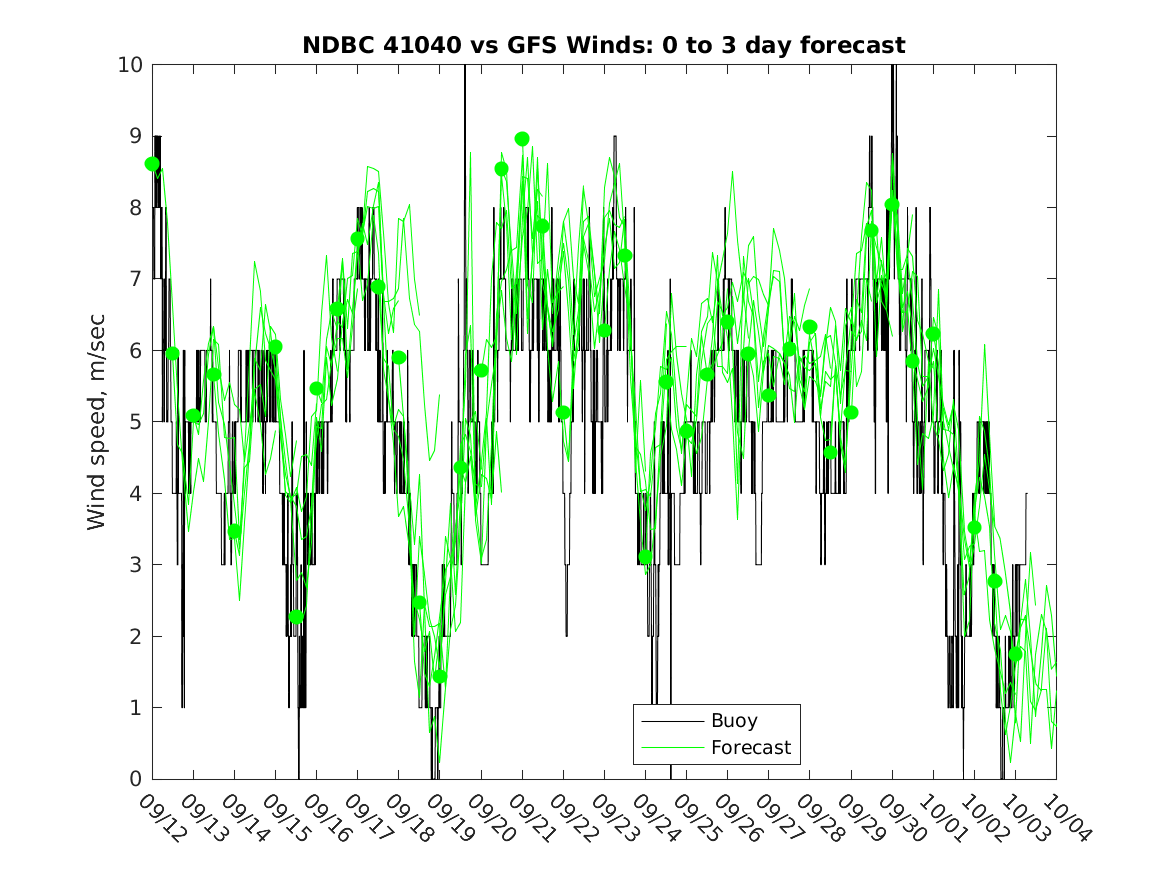 NDBC 41040 vs GFS Winds: 0 to 3 day forecast

Wind speed, m/sec

10
9
8
7
6
5
4
3
2
1
0

Buoy
Forecast

09/12 09/13 09/14 09/15 09/16 09/17 09/18 09/19 09/20 09/21 09/22 09/23 09/24 09/25 09/26 09/27 09/28 09/29 09/30 10/01 10/02 10/03 10/04